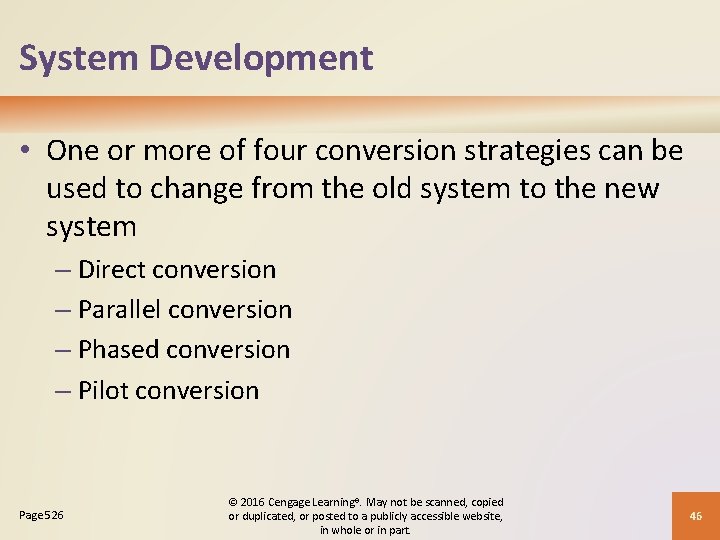 System Development

• One or more of four conversion strategies can be used to change from the old system to the new system

– Direct conversion

– Parallel conversion

– Phased conversion

– Pilot conversion

Page 526

© 2016 Cengage Learning®. May not be scanned, copied or duplicated, or posted to a publicly accessible website, in whole or in part.

46